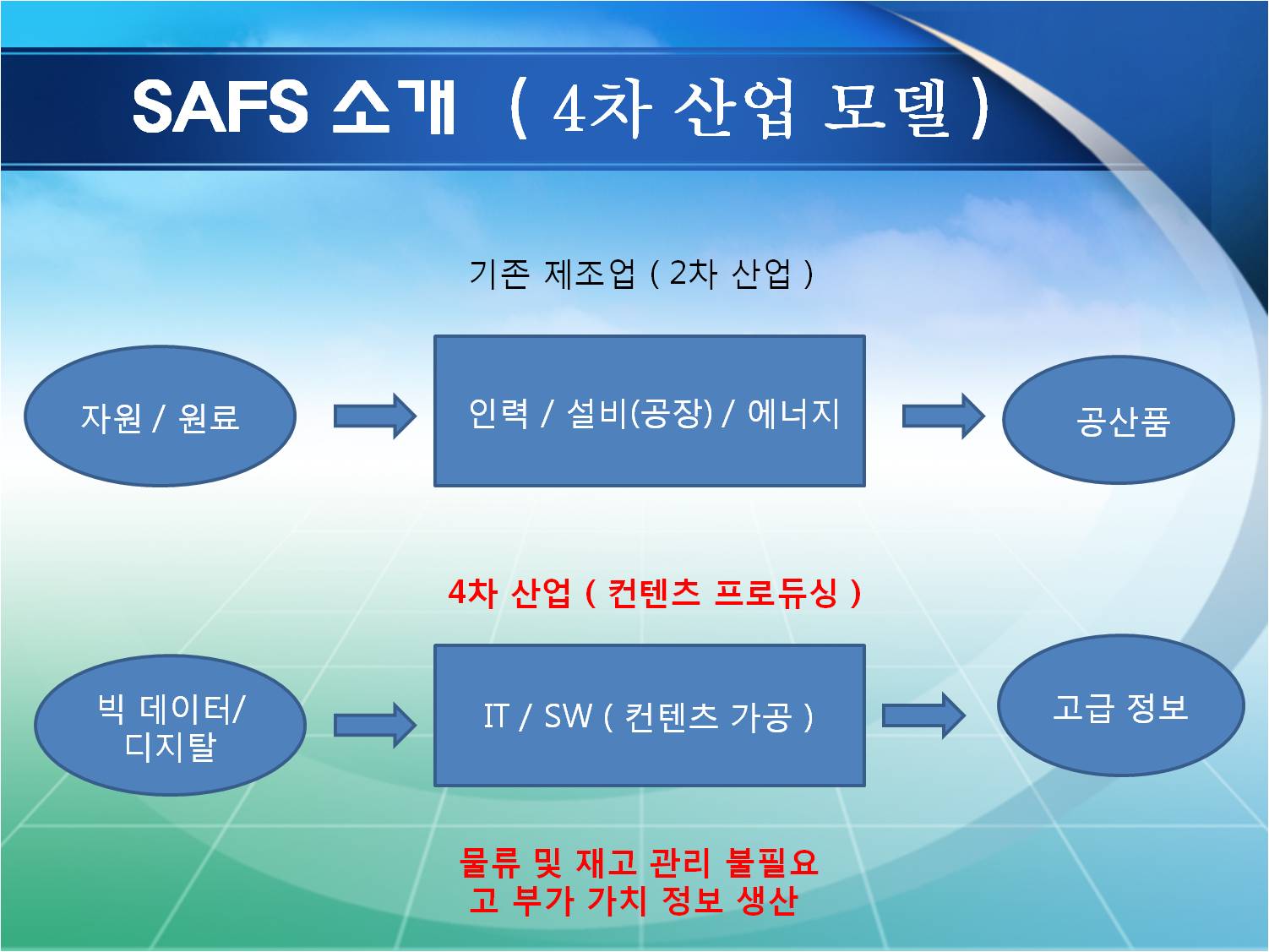 SAFS 소개 ( 4차 산업 모델 )

기존 제조업 ( 2차 산업 )

자원 / 원료

인력 / 설비(공장) / 에너지

공산품

4차 산업 ( 컨텐츠 프로듀싱 )

빅 데이터/ 디지탈

IT / SW ( 컨텐츠 가공 )

고급 정보

물류 및 재고 관리 불필요
고 부가 가치 정보 생산